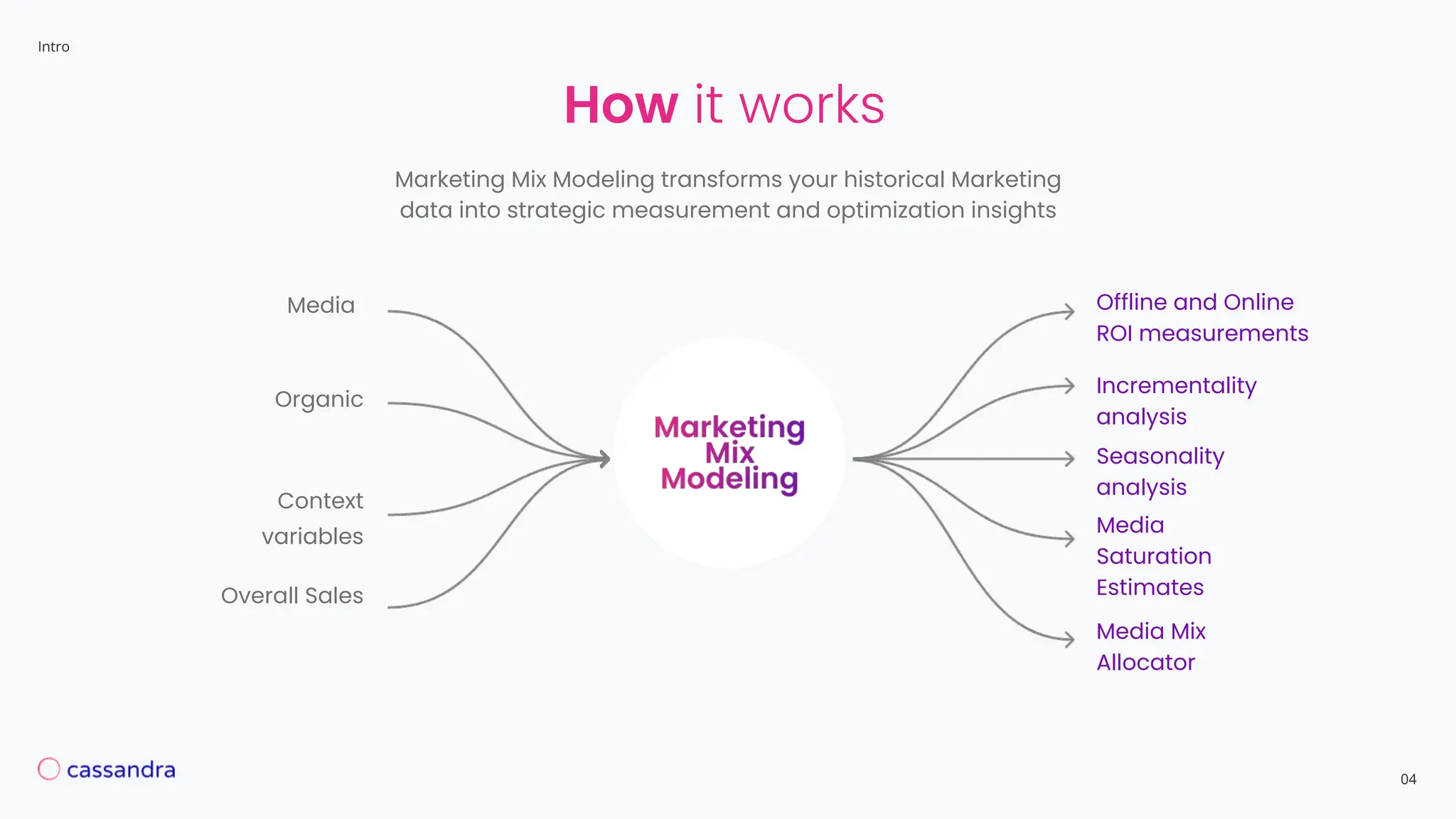 Intro

How it works

Marketing Mix Modeling transforms your historical Marketing data into strategic measurement and optimization insights

Media

Organic

Context variables

Overall Sales

Marketing Mix Modeling

Offline and Online ROI measurements

Incrementality analysis

Seasonality analysis

Media Saturation Estimates

Media Mix Allocator

cassandra

04